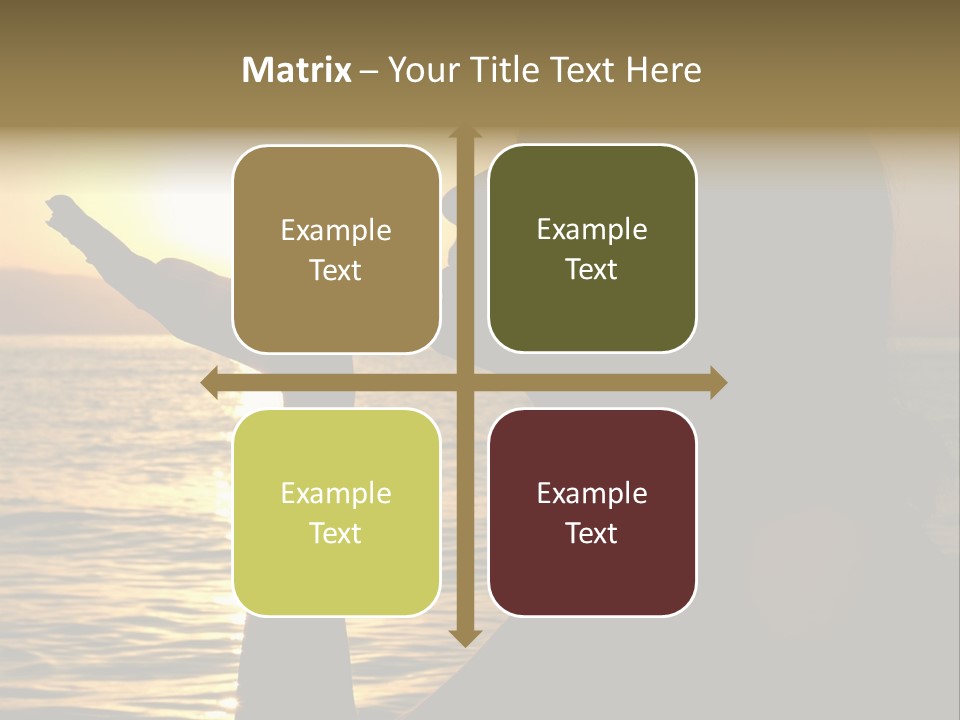 Matrix – Your Title Text Here

Example Text

Example Text

Example Text

Example Text